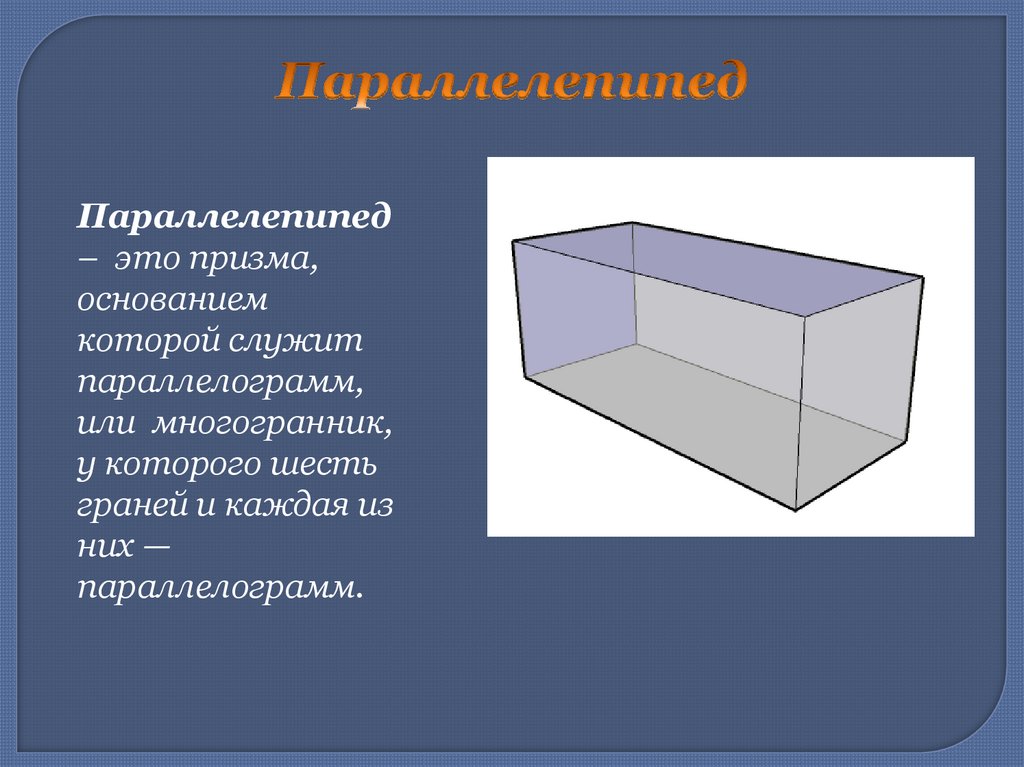 Параллелепипед

Параллелепипед – это призма, основанием которой служит параллелограмм, или многогранник, у которого шесть граней и каждая из них — параллелограмм.